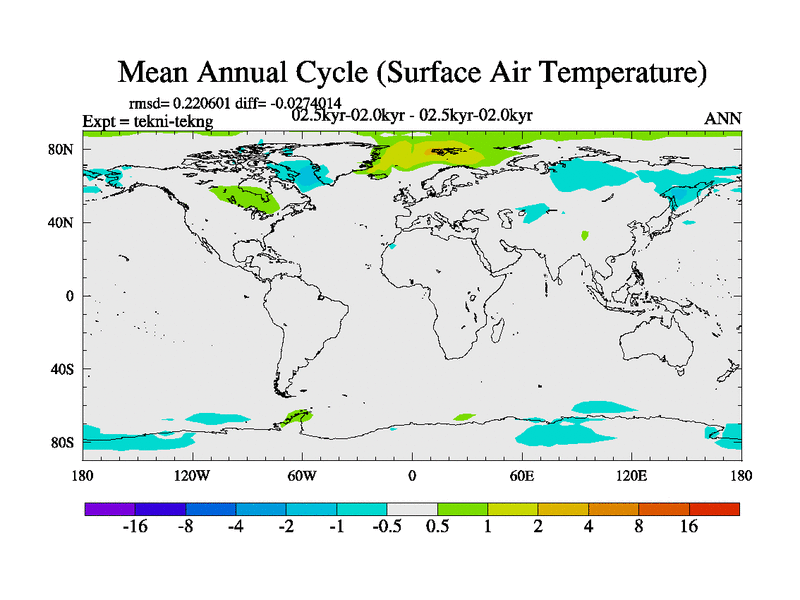 Mean Annual Cycle (Surface Air Temperature)

rmsd= 0.220601 diff= -0.0274014
Expt = tekni-tekng
02.5kyr-02.0kyr - 02.5kyr-02.0kyr
ANN

80N
40N
0
40S
80S

180 120W 60W 0 60E 120E 180

-16 -8 -4 -2 -1 -0.5 0.5 1 2 4 8 16